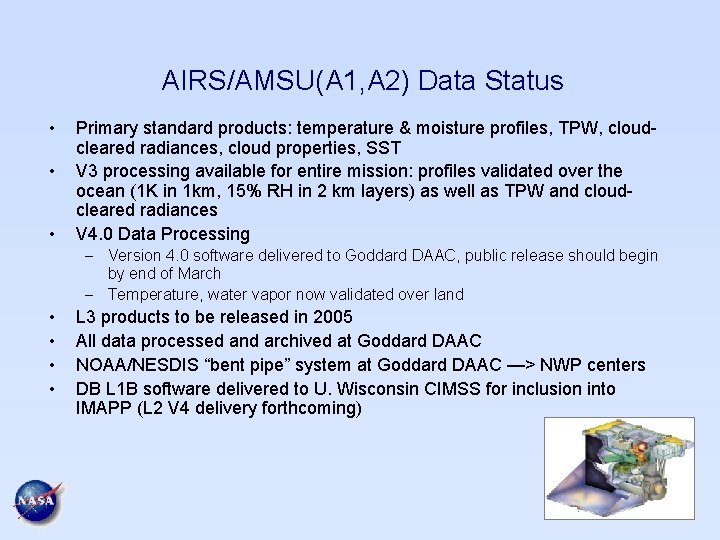 AIRS/AMSU(A1,A2) Data Status

• Primary standard products: temperature & moisture profiles, TPW, cloud-cleared radiances, cloud properties, SST
• V3 processing available for entire mission: profiles validated over the ocean (1K in 1km, 15% RH in 2 km layers) as well as TPW and cloud-cleared radiances
• V4.0 Data Processing
– Version 4.0 software delivered to Goddard DAAC, public release should begin by end of March
– Temperature, water vapor now validated over land
• L3 products to be released in 2005
• All data processed and archived at Goddard DAAC
• NOAA/NESDIS "bent pipe" system at Goddard DAAC —> NWP centers
• DB L1B software delivered to U. Wisconsin CIMSS for inclusion into IMAPP (L2 V4 delivery forthcoming)

NASA